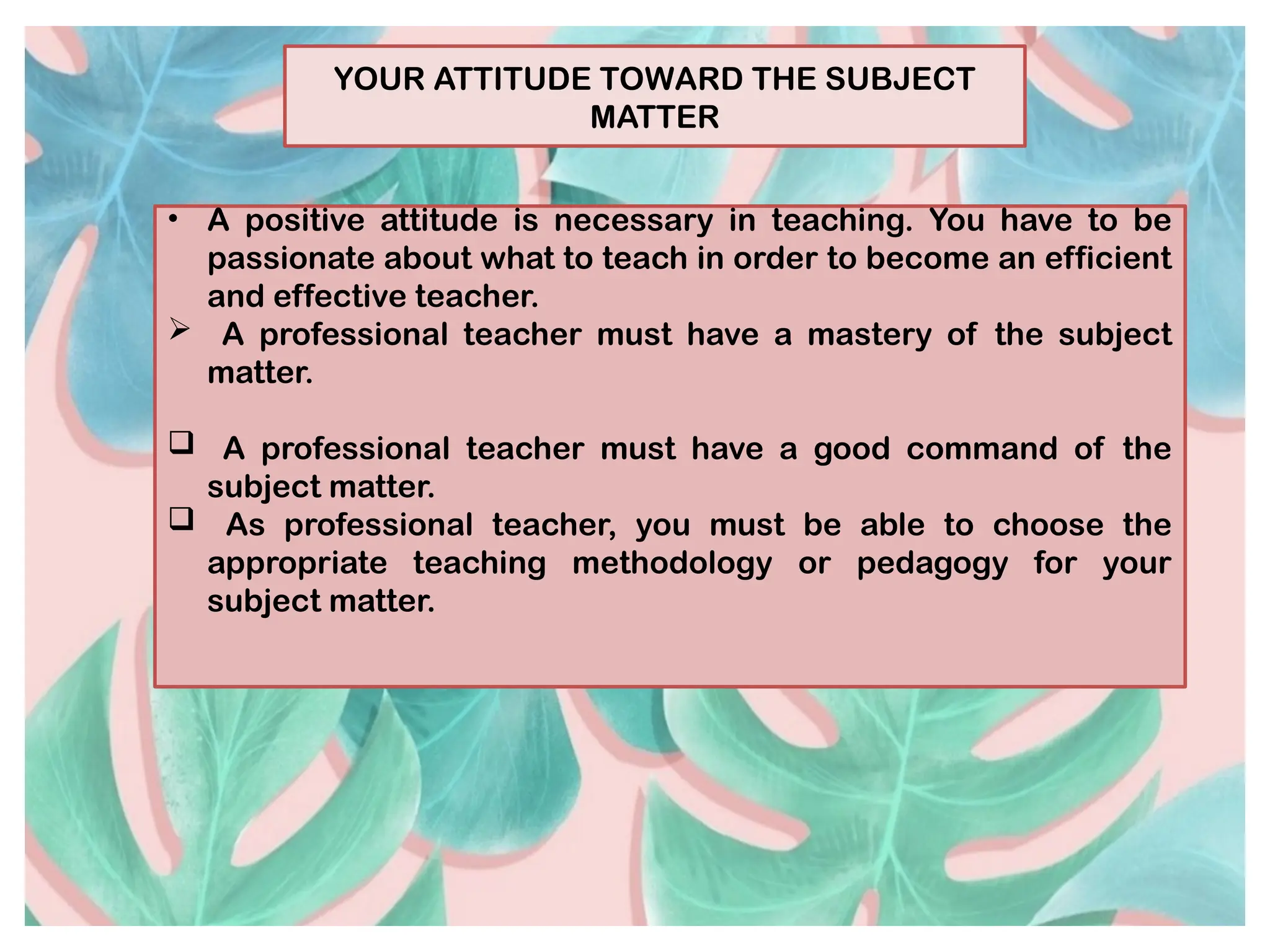 YOUR ATTITUDE TOWARD THE SUBJECT MATTER

• A positive attitude is necessary in teaching. You have to be passionate about what to teach in order to become an efficient and effective teacher.

➢ A professional teacher must have a mastery of the subject matter.

❑ A professional teacher must have a good command of the subject matter.

❑ As professional teacher, you must be able to choose the appropriate teaching methodology or pedagogy for your subject matter.